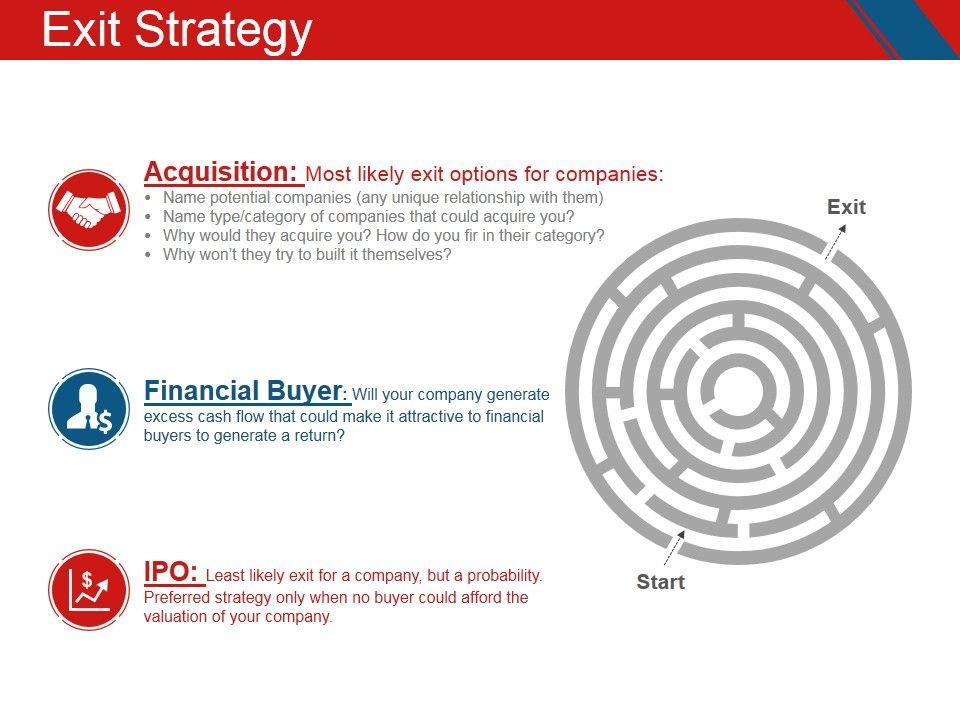 Exit Strategy

Acquisition: Most likely exit options for companies:
• Name potential companies (any unique relationship with them)
• Name type/category of companies that could acquire you?
• Why would they acquire you? How do you fir in their category?
• Why won't they try to built it themselves?

Financial Buyer: Will your company generate excess cash flow that could make it attractive to financial buyers to generate a return?

IPO: Least likely exit for a company, but a probability. Preferred strategy only when no buyer could afford the valuation of your company.

Exit

Start